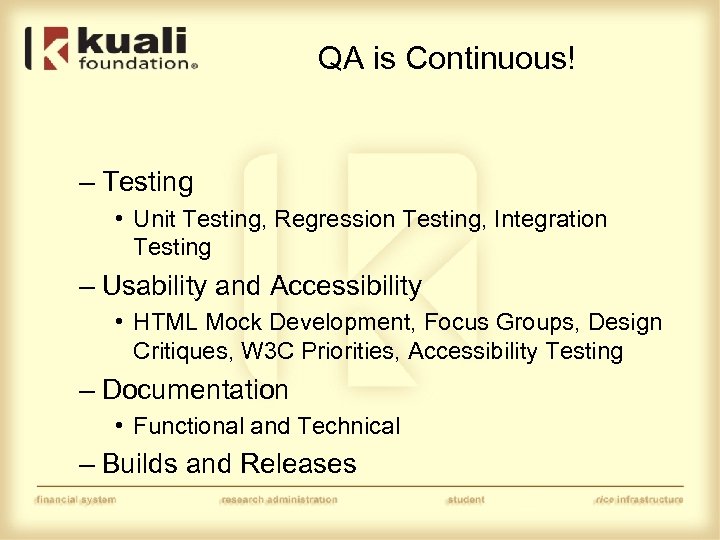 kuali foundation®

QA is Continuous!

– Testing
• Unit Testing, Regression Testing, Integration Testing
– Usability and Accessibility
• HTML Mock Development, Focus Groups, Design Critiques, W3C Priorities, Accessibility Testing
– Documentation
• Functional and Technical
– Builds and Releases

financial system   research administration   student   rice infrastructure